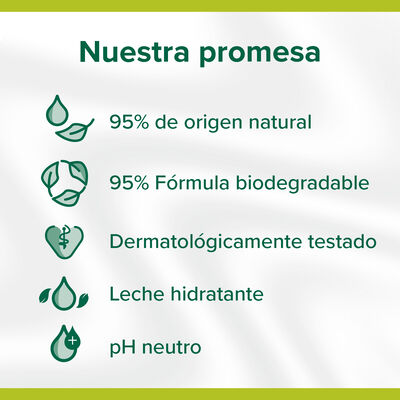 Nuestra promesa

95% de origen natural

95% Fórmula biodegradable

Dermatológicamente testado

Leche hidratante

pH neutro